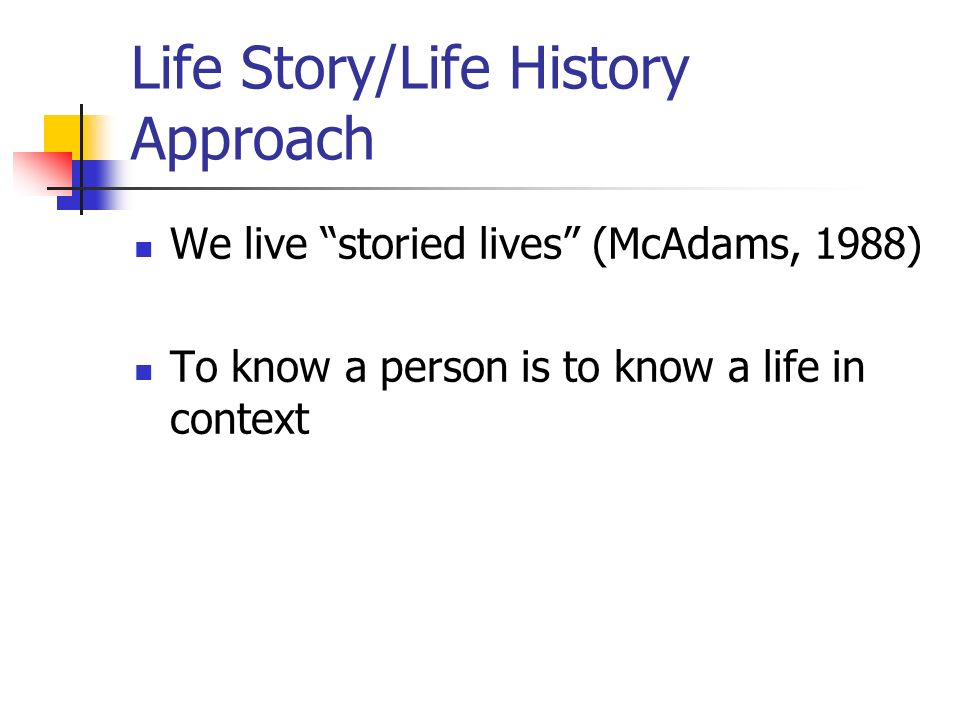 Life Story/Life History Approach

We live “storied lives” (McAdams, 1988)

To know a person is to know a life in context